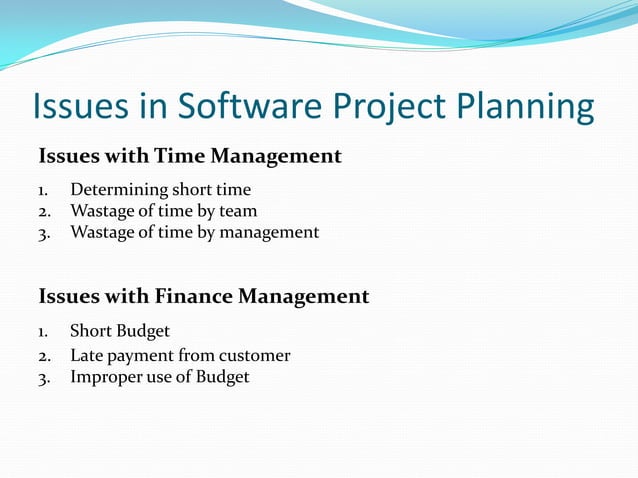 Issues in Software Project Planning

Issues with Time Management

1. Determining short time
2. Wastage of time by team
3. Wastage of time by management

Issues with Finance Management

1. Short Budget
2. Late payment from customer
3. Improper use of Budget